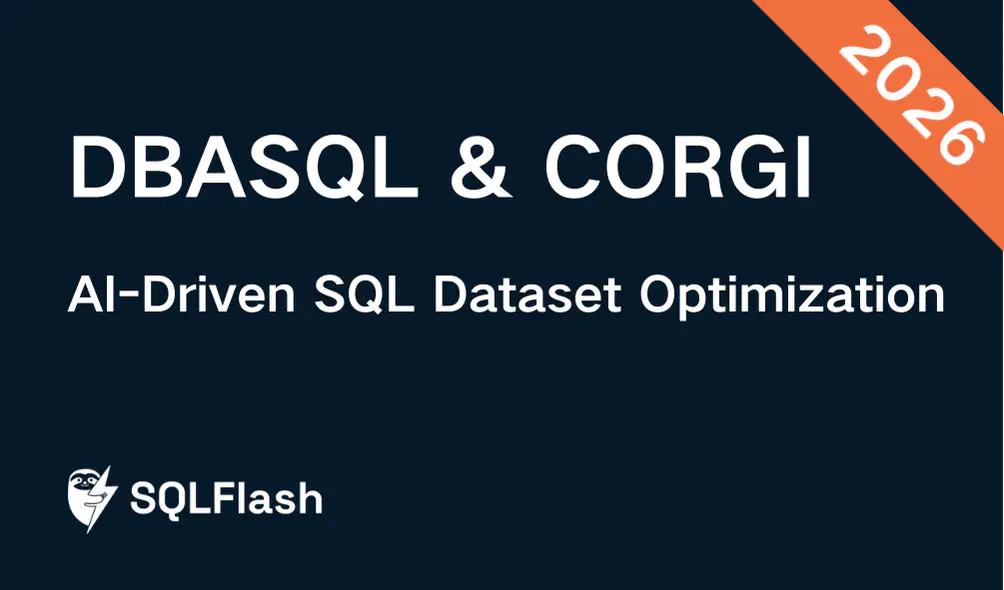 2026

DBASQL & CORGI

AI-Driven SQL Dataset Optimization

SQLFlash